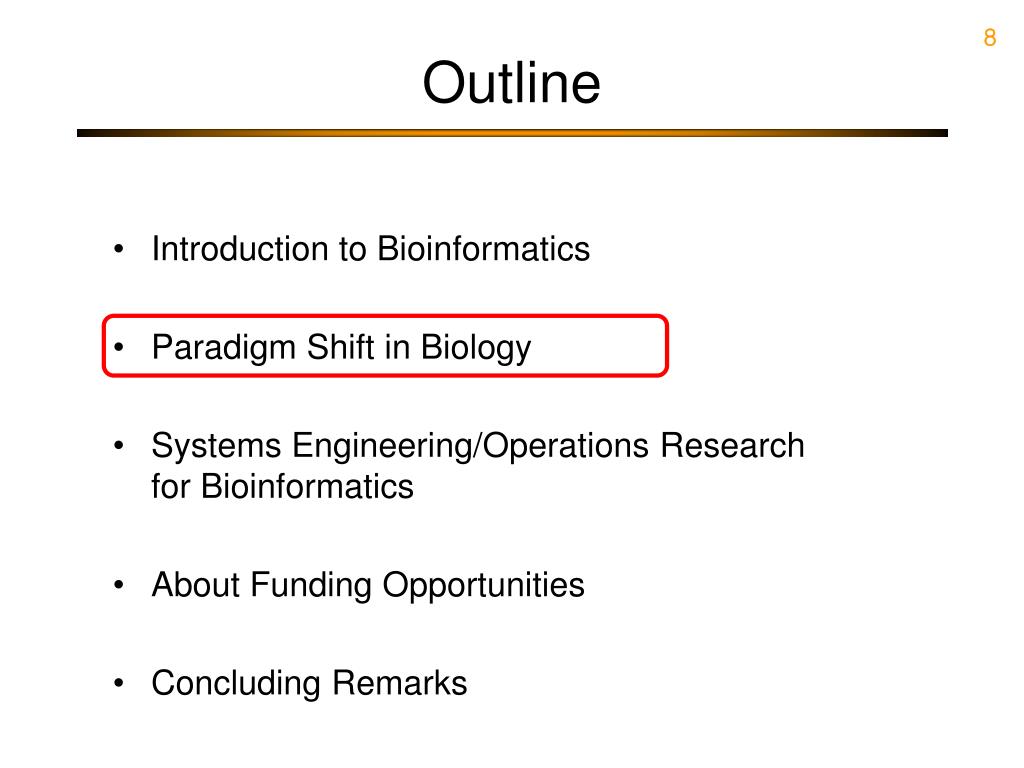 8

Outline

• Introduction to Bioinformatics

• Paradigm Shift in Biology

• Systems Engineering/Operations Research for Bioinformatics

• About Funding Opportunities

• Concluding Remarks